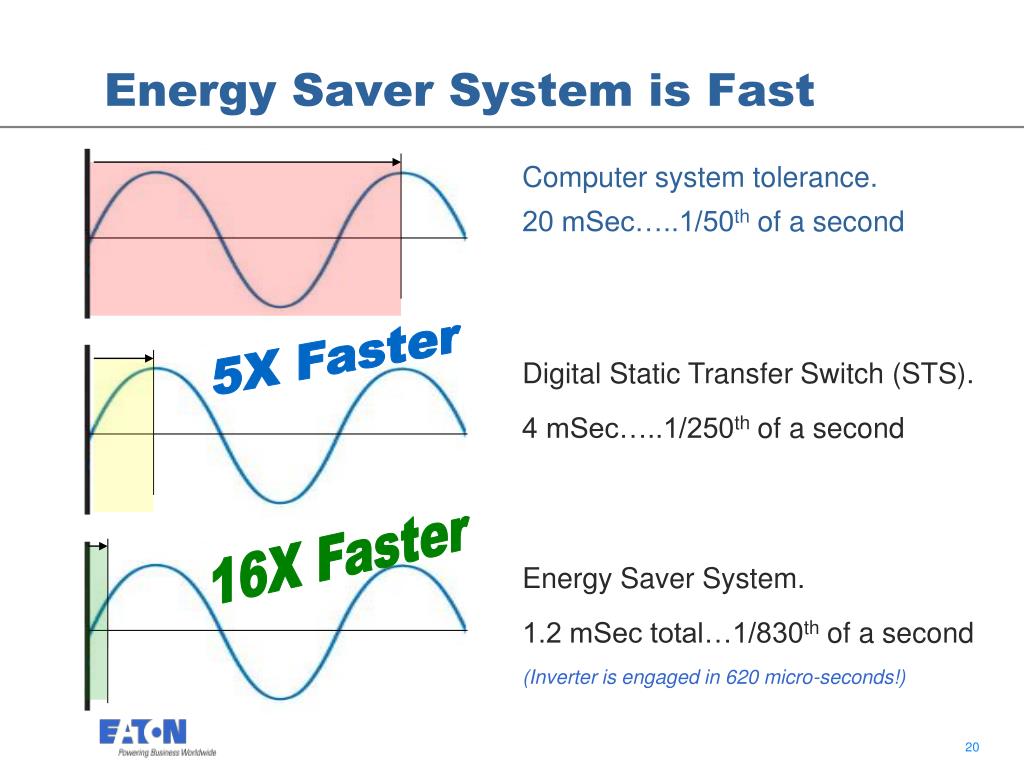 Energy Saver System is Fast

Computer system tolerance.

20 mSec…..1/50$^{th}$ of a second

5X Faster

Digital Static Transfer Switch (STS).

4 mSec…..1/250$^{th}$ of a second

16X Faster

Energy Saver System.

1.2 mSec total…1/830$^{th}$ of a second

(Inverter is engaged in 620 micro-seconds!)

EATON
Powering Business Worldwide

20